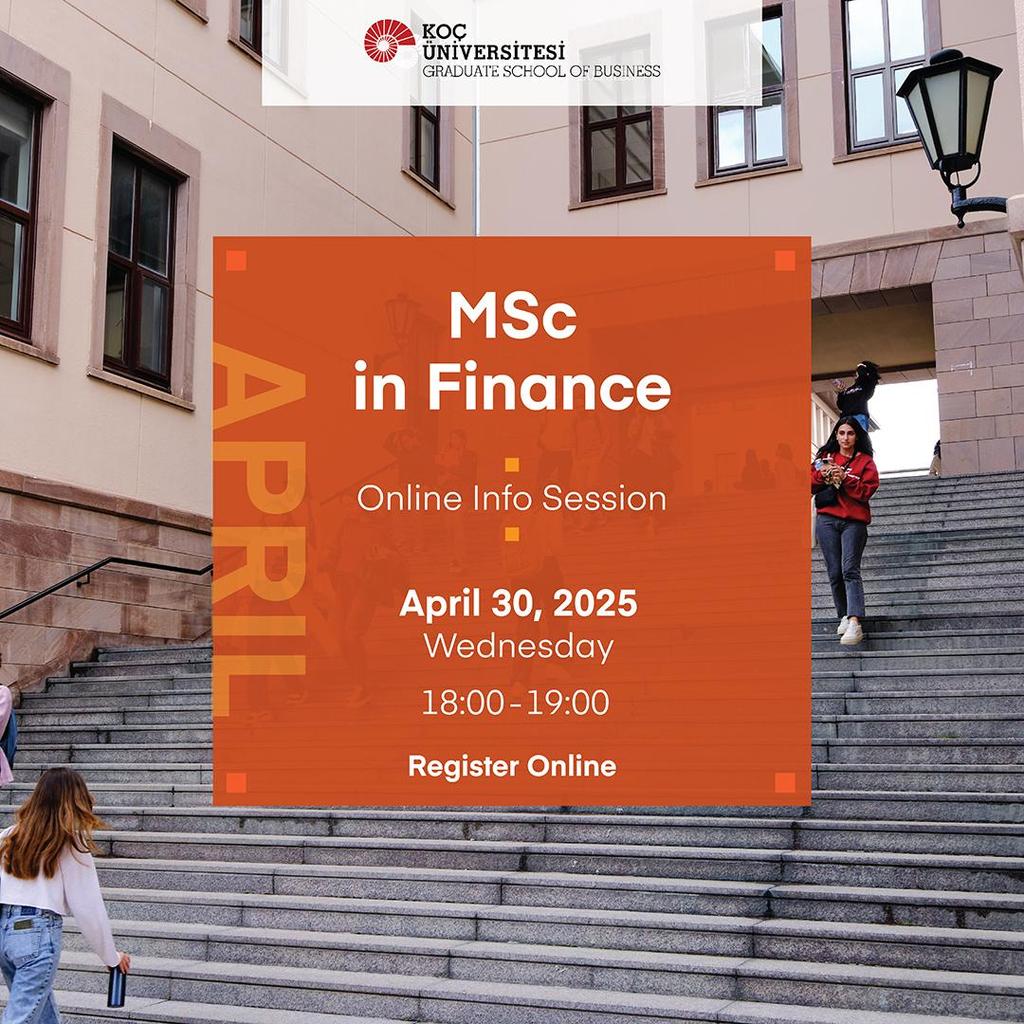 KOÇ ÜNİVERSİTESİ
GRADUATE SCHOOL OF BUSINESS

APRIL

MSc in Finance

Online Info Session

April 30, 2025
Wednesday

18:00 - 19:00

Register Online